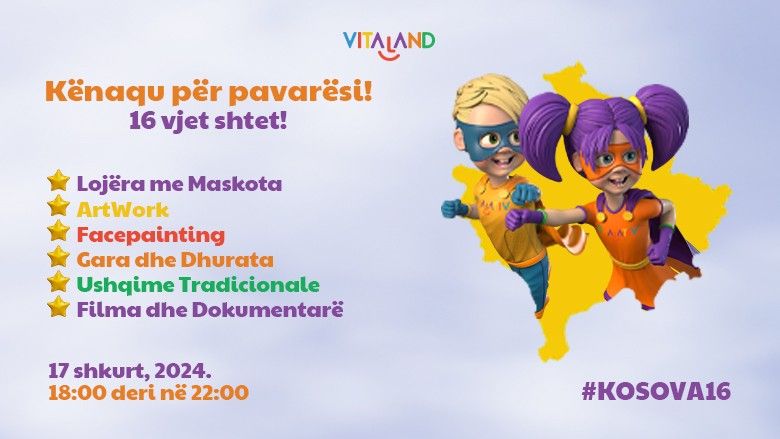 VITALAND

Kënaqu për pavarësi!
16 vjet shtet!

Lojëra me Maskota
ArtWork
Facepainting
Gara dhe Dhurata
Ushqime Tradicionale
Filma dhe Dokumentarë

17 shkurt, 2024.
18:00 deri në 22:00

#KOSOVA16